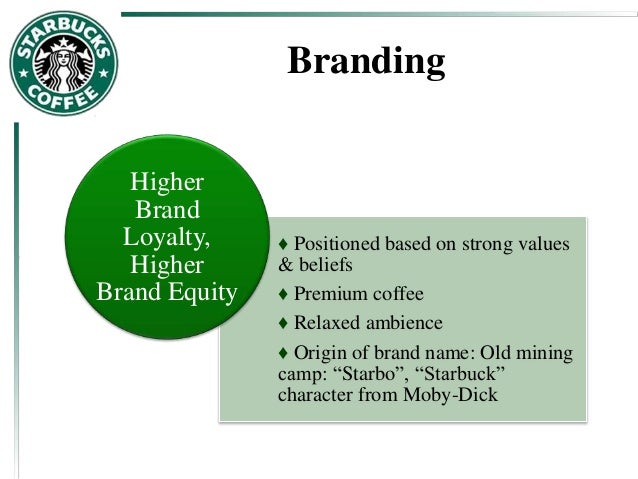 STARBUCKS COFFEE

Branding

Higher Brand Loyalty, Higher Brand Equity

♦ Positioned based on strong values & beliefs

♦ Premium coffee

♦ Relaxed ambience

♦ Origin of brand name: Old mining camp: “Starbo”, “Starbuck” character from Moby-Dick